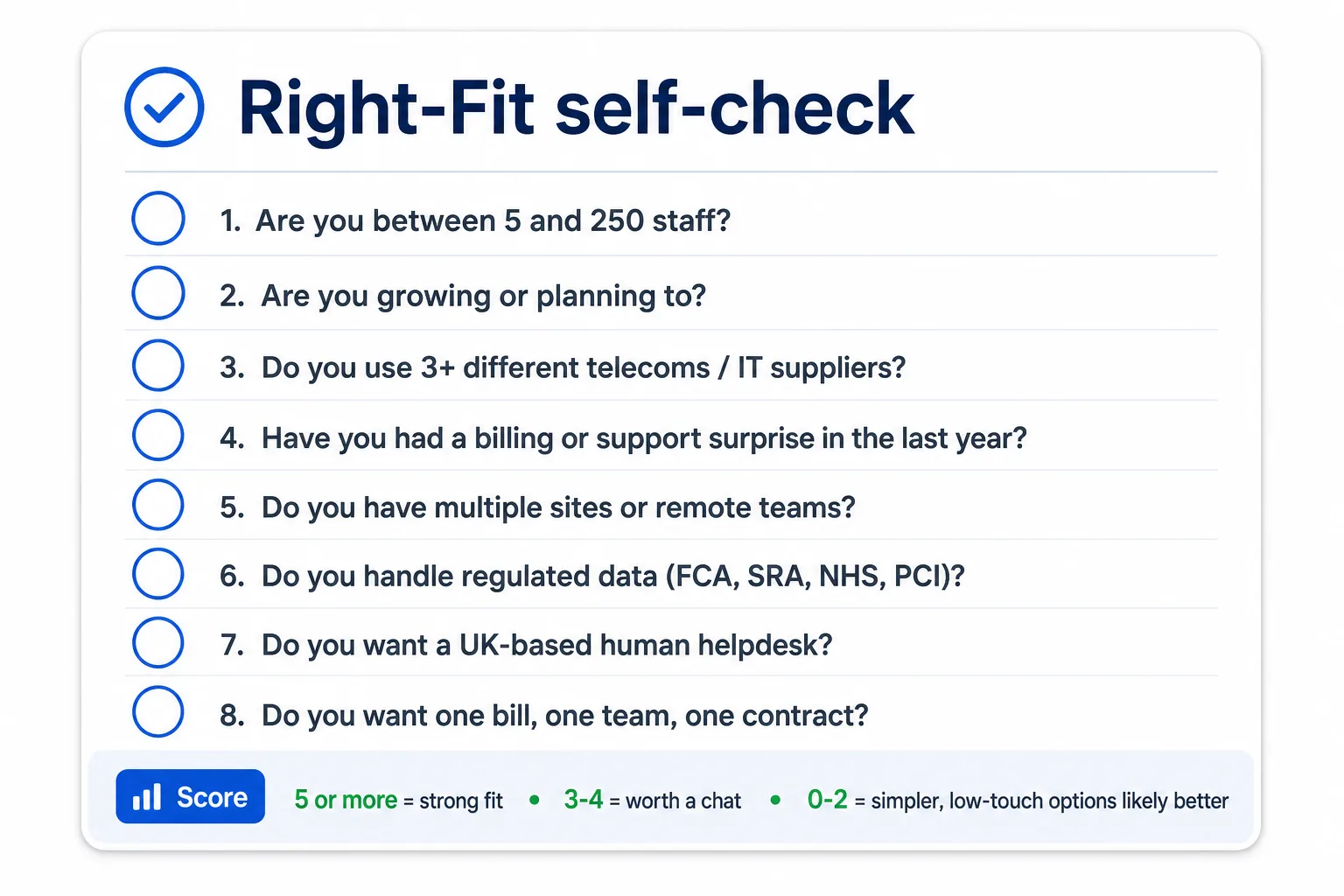 Right-Fit self-check

1. Are you between 5 and 250 staff?

2. Are you growing or planning to?

3. Do you use 3+ different telecoms / IT suppliers?

4. Have you had a billing or support surprise in the last year?

5. Do you have multiple sites or remote teams?

6. Do you handle regulated data (FCA, SRA, NHS, PCI)?

7. Do you want a UK-based human helpdesk?

8. Do you want one bill, one team, one contract?

Score 5 or more = strong fit • 3-4 = worth a chat • 0-2 = simpler, low-touch options likely better